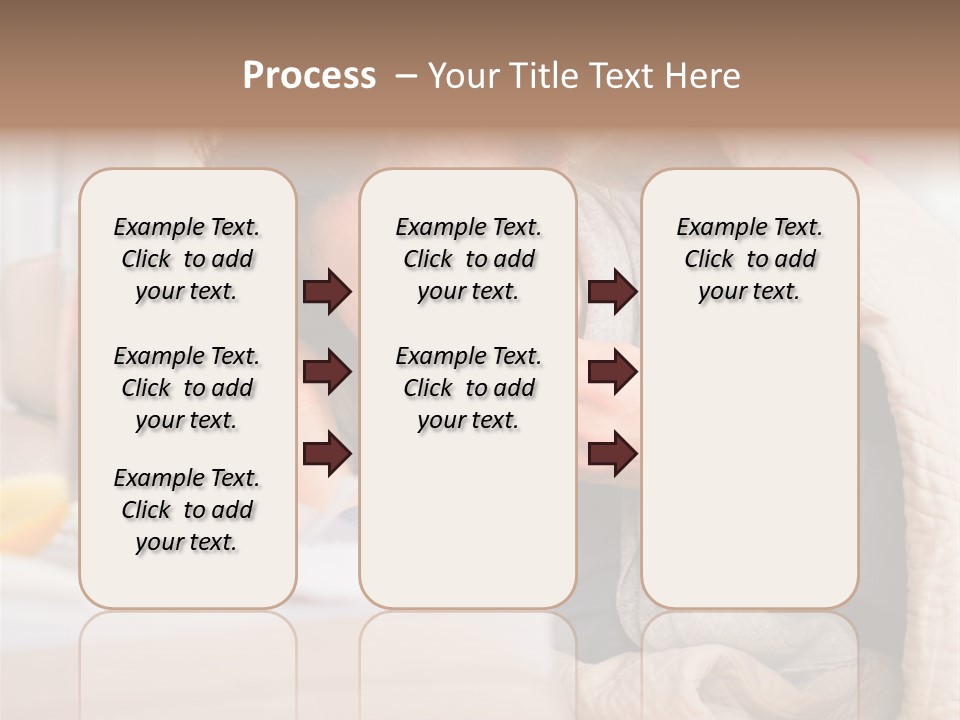 Process – Your Title Text Here

Example Text. Click to add your text.

Example Text. Click to add your text.

Example Text. Click to add your text.

Example Text. Click to add your text.

Example Text. Click to add your text.

Example Text. Click to add your text.